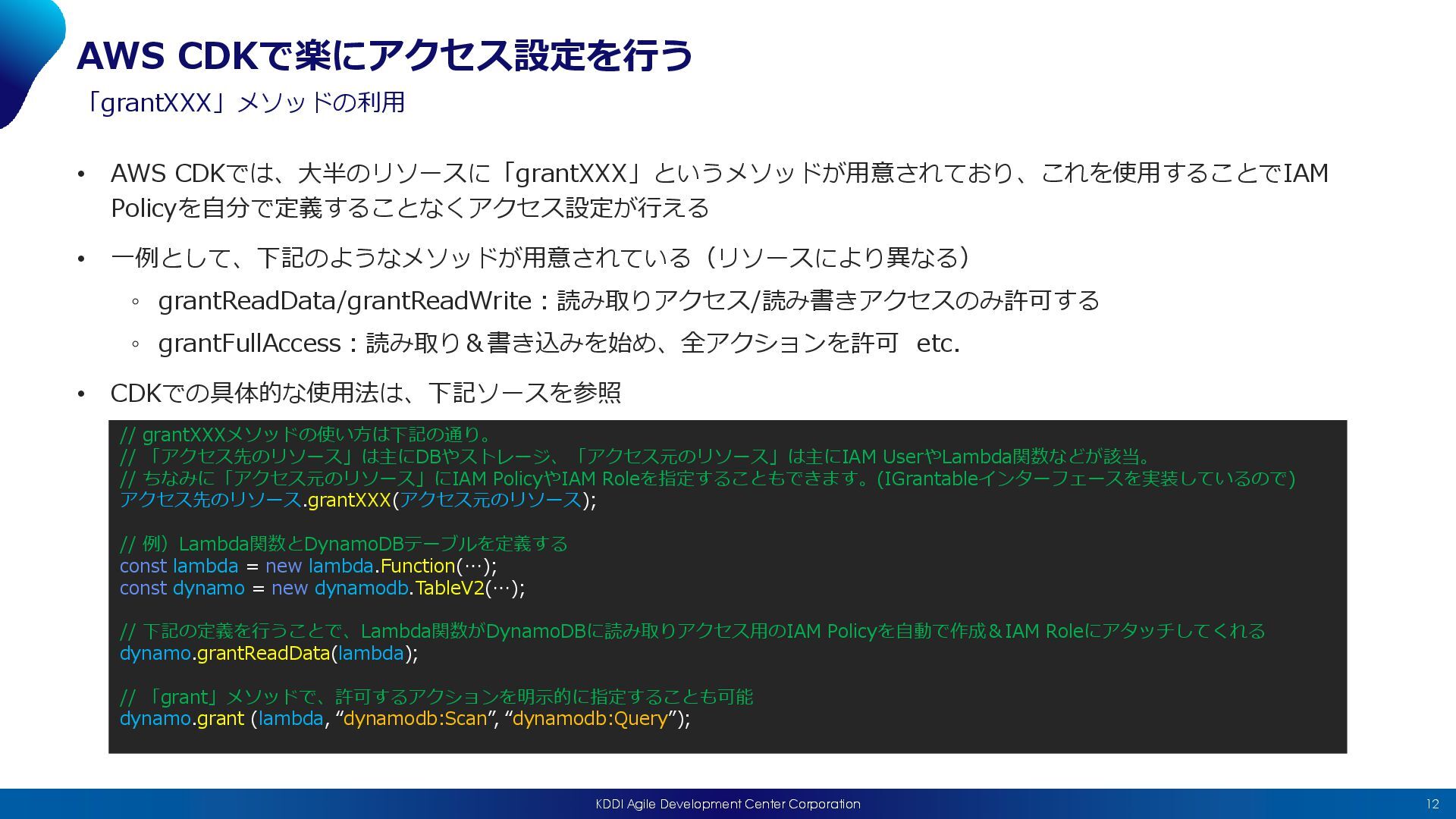 AWS CDKで楽にアクセス設定を行う

「grantXXX」メソッドの利用

• AWS CDKでは、大半のリソースに「grantXXX」というメソッドが用意されており、これを使用することでIAM Policyを自分で定義することなくアクセス設定が行える

• 一例として、下記のようなメソッドが用意されている（リソースにより異なる）
 ◦ grantReadData/grantReadWrite：読み取りアクセス/読み書きアクセスのみ許可する
 ◦ grantFullAccess：読み取り＆書き込みを始め、全アクションを許可 etc.

• CDKでの具体的な使用法は、下記ソースを参照

// grantXXXメソッドの使い方は下記の通り。
// 「アクセス先のリソース」は主にDBやストレージ、「アクセス元のリソース」は主にIAM UserやLambda関数などが該当。
// ちなみに「アクセス元のリソース」にIAM PolicyやIAM Roleを指定することもできます。(IGrantableインターフェースを実装しているので)
アクセス先のリソース.grantXXX(アクセス元のリソース);

// 例）Lambda関数とDynamoDBテーブルを定義する
const lambda = new lambda.Function(…);
const dynamo = new dynamodb.TableV2(…);

// 下記の定義を行うことで、Lambda関数がDynamoDBに読み取りアクセス用のIAM Policyを自動で作成＆IAM Roleにアタッチしてくれる
dynamo.grantReadData(lambda);

// 「grant」メソッドで、許可するアクションを明示的に指定することも可能
dynamo.grant (lambda, “dynamodb:Scan”, “dynamodb:Query”);

KDDI Agile Development Center Corporation
12